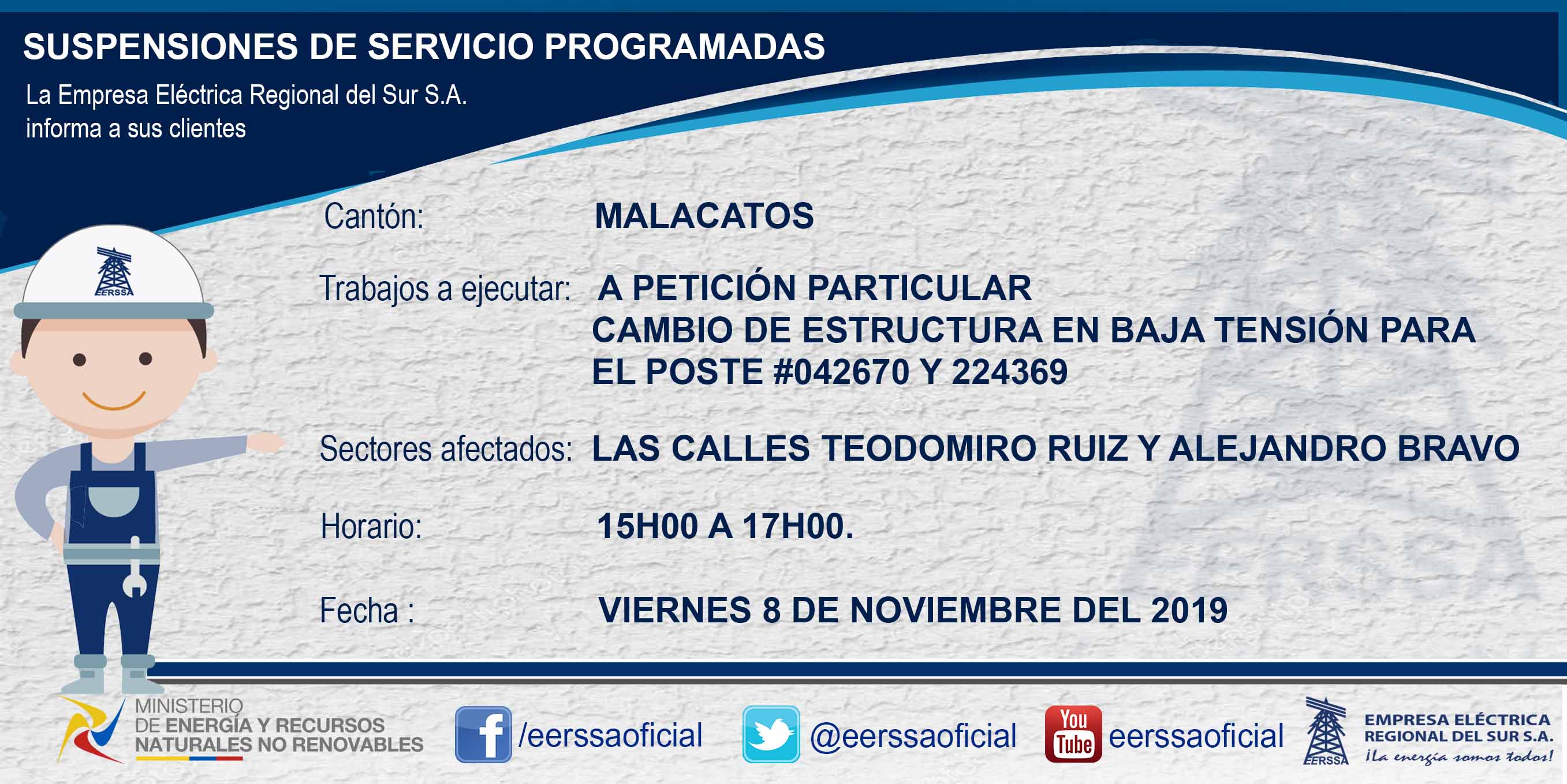 SUSPENSIONES DE SERVICIO PROGRAMADAS

La Empresa Eléctrica Regional del Sur S.A. informa a sus clientes

EERSSA

Cantón: MALACATOS

Trabajos a ejecutar: A PETICIÓN PARTICULAR
CAMBIO DE ESTRUCTURA EN BAJA TENSIÓN PARA EL POSTE #042670 Y 224369

Sectores afectados: LAS CALLES TEODOMIRO RUIZ Y ALEJANDRO BRAVO

Horario: 15H00 A 17H00.

Fecha : VIERNES 8 DE NOVIEMBRE DEL 2019

MINISTERIO DE ENERGÍA Y RECURSOS NATURALES NO RENOVABLES

/eerssaoficial

@eerssaoficial

You Tube eerssaoficial

EERSSA EMPRESA ELÉCTRICA REGIONAL DEL SUR S.A. ¡La energía somos todos!